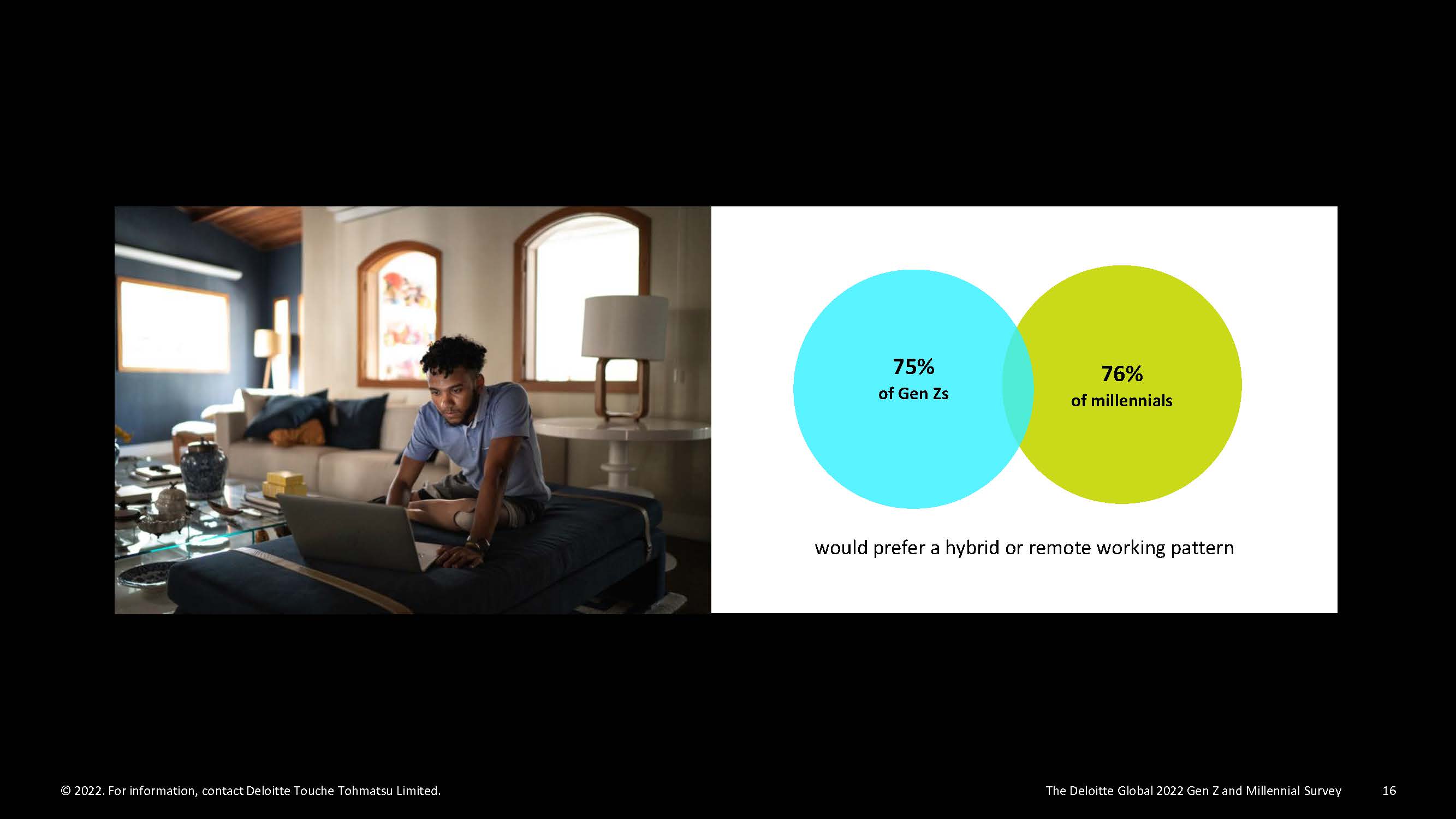 75%
of Gen Zs

76%
of millennials

would prefer a hybrid or remote working pattern

© 2022. For information, contact Deloitte Touche Tohmatsu Limited.

The Deloitte Global 2022 Gen Z and Millennial Survey

16